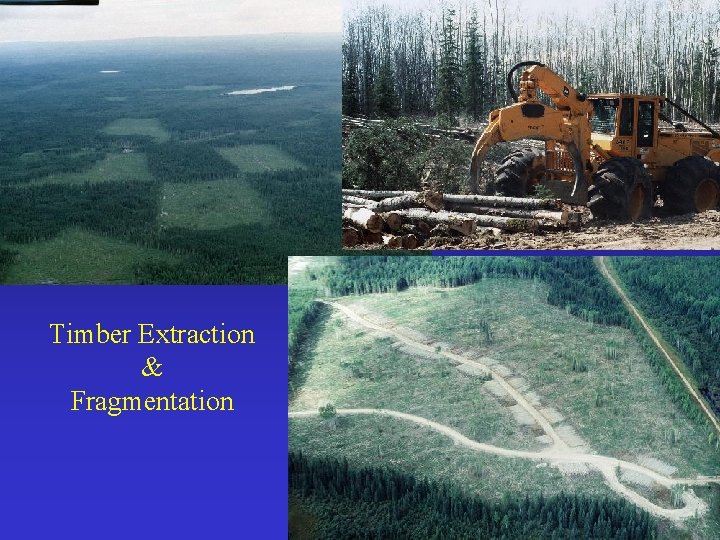 Timber Extraction
&
Fragmentation